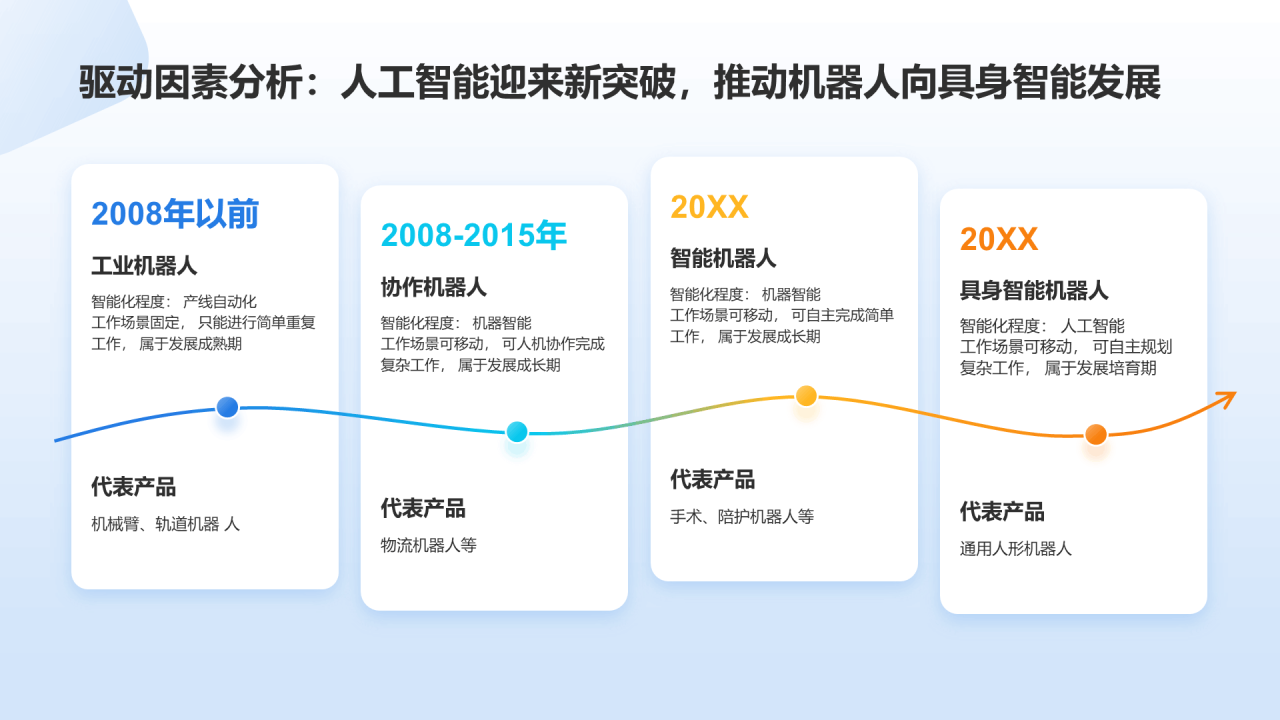 驱动因素分析：人工智能迎来新突破，推动机器人向具身智能发展

2008年以前

工业机器人

智能化程度： 产线自动化
工作场景固定， 只能进行简单重复工作， 属于发展成熟期

代表产品

机械臂、轨道机器 人

2008-2015年

协作机器人

智能化程度： 机器智能
工作场景可移动， 可人机协作完成复杂工作， 属于发展成长期

代表产品

物流机器人等

20XX

智能机器人

智能化程度： 机器智能
工作场景可移动， 可自主完成简单工作， 属于发展成长期

代表产品

手术、陪护机器人等

20XX

具身智能机器人

智能化程度： 人工智能
工作场景可移动， 可自主规划复杂工作， 属于发展培育期

代表产品

通用人形机器人